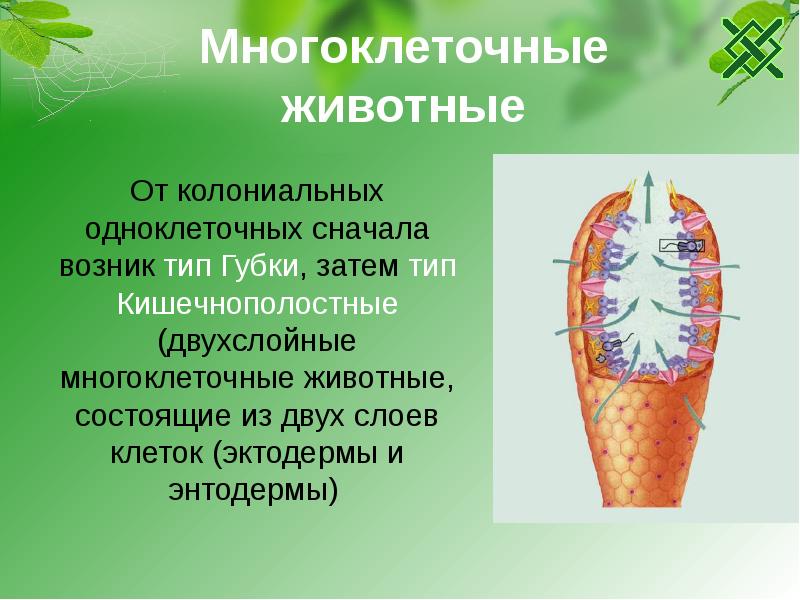 Многоклеточные животные

От колониальных одноклеточных сначала возник тип Губки, затем тип Кишечнополостные (двухслойные многоклеточные животные, состоящие из двух слоев клеток (эктодермы и энтодермы)